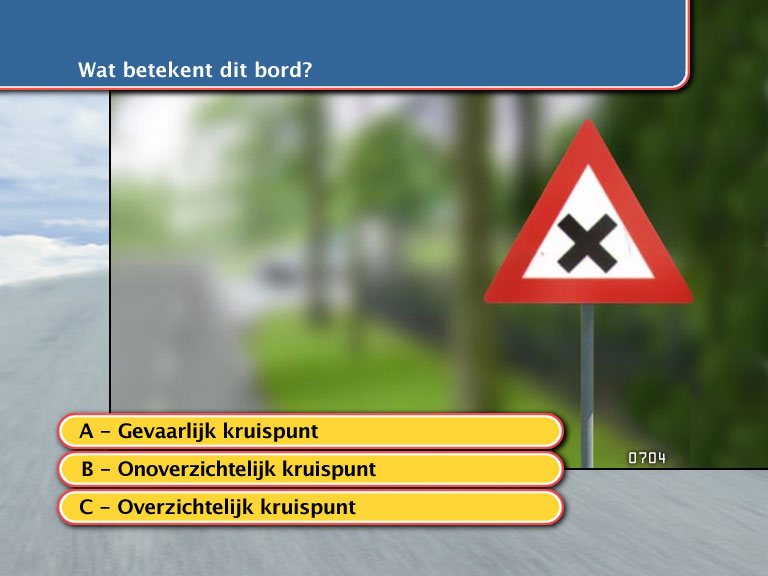 Wat betekent dit bord?

0704

A – Gevaarlijk kruispunt

B – Onoverzichtelijk kruispunt

C – Overzichtelijk kruispunt